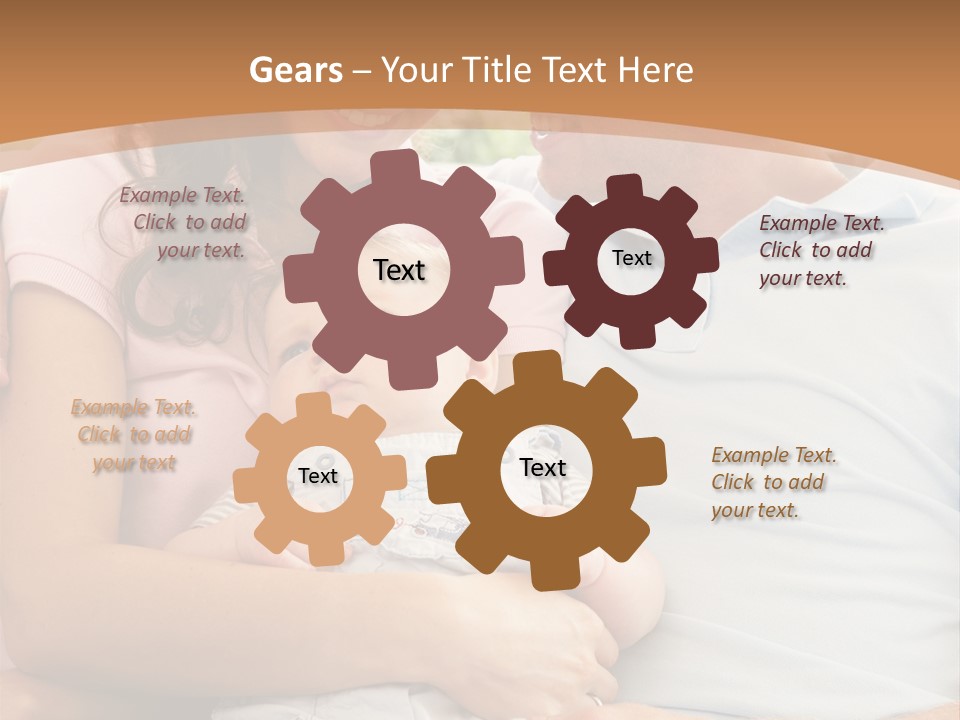 Gears – Your Title Text Here

Example Text. Click to add your text.

Text

Text

Example Text. Click to add your text.

Example Text. Click to add your text

Text

Text

Example Text. Click to add your text.